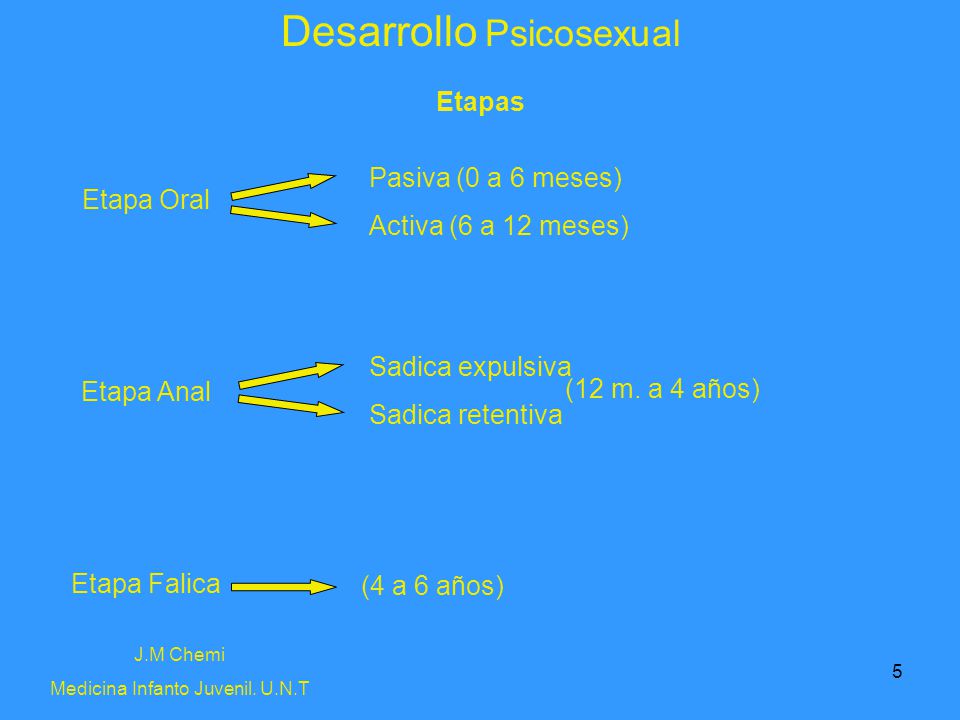 Desarrollo Psicosexual

Etapas

Etapa Oral

Pasiva (0 a 6 meses)

Activa (6 a 12 meses)

Etapa Anal

Sadica expulsiva

Sadica retentiva

(12 m. a 4 años)

Etapa Falica

(4 a 6 años)

J.M Chemi

Medicina Infanto Juvenil. U.N.T

5